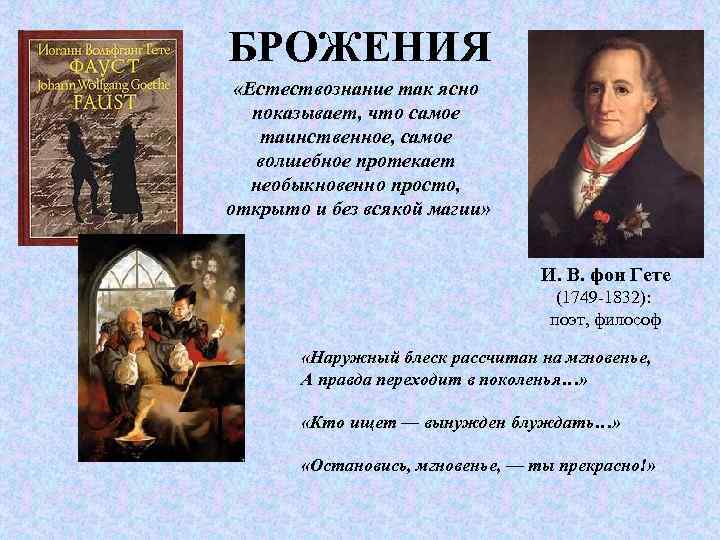 Иоганн Вольфганг Гете
ФАУСТ
Johann Wolfgang Goethe
FAUST

БРОЖЕНИЯ

«Естествознание так ясно показывает, что самое таинственное, самое волшебное протекает необыкновенно просто, открыто и без всякой магии»

И. В. фон Гете
(1749-1832):
поэт, философ

«Наружный блеск рассчитан на мгновенье,
А правда переходит в поколенья…»

«Кто ищет — вынужден блуждать…»

«Остановись, мгновенье, — ты прекрасно!»